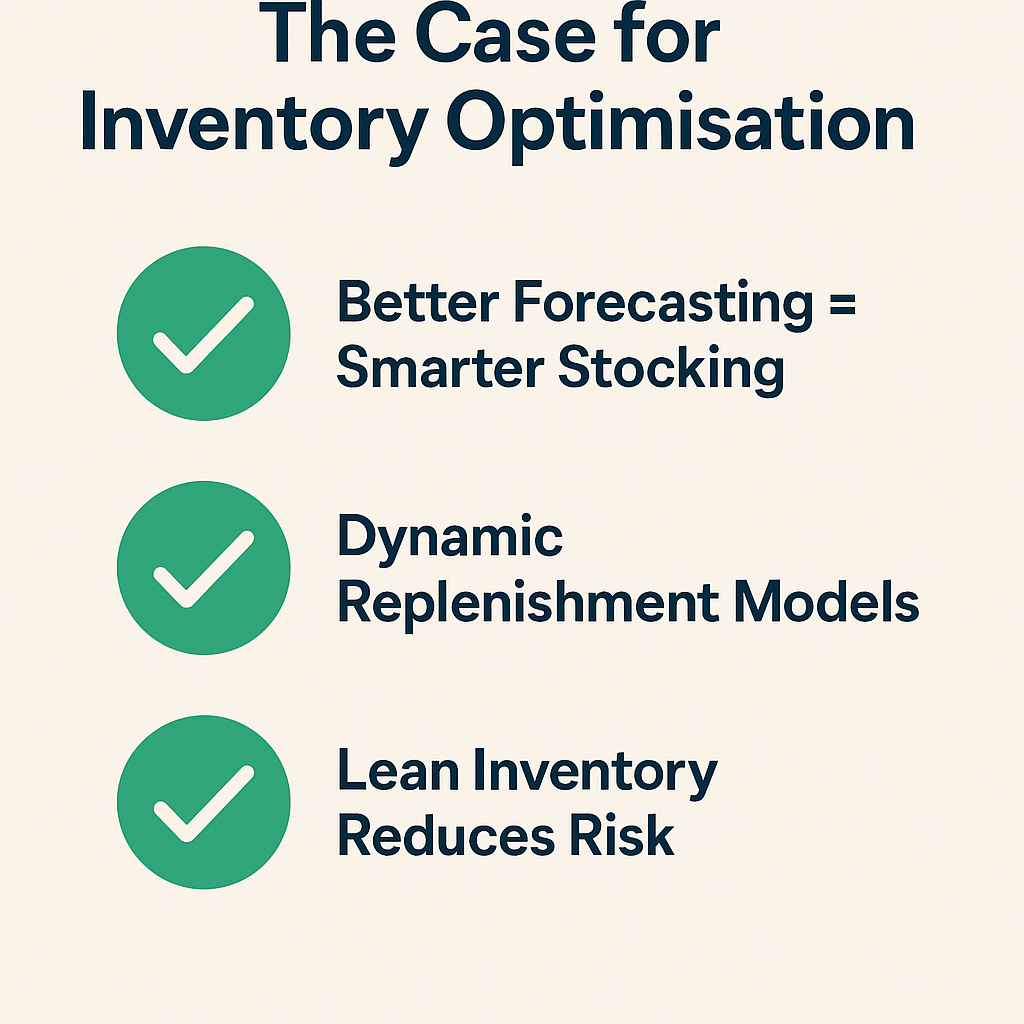 The Case for Inventory Optimisation

Better Forecasting = Smarter Stocking

Dynamic Replenishment Models

Lean Inventory Reduces Risk